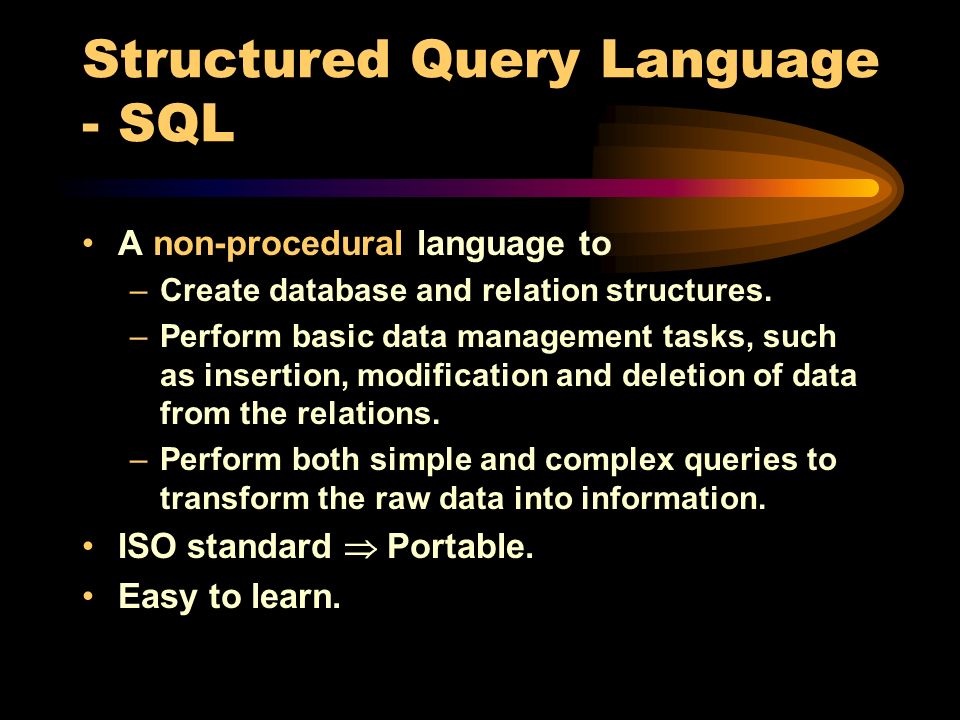 Structured Query Language - SQL

• A non-procedural language to
– Create database and relation structures.
– Perform basic data management tasks, such as insertion, modification and deletion of data from the relations.
– Perform both simple and complex queries to transform the raw data into information.
• ISO standard $\Rightarrow$ Portable.
• Easy to learn.